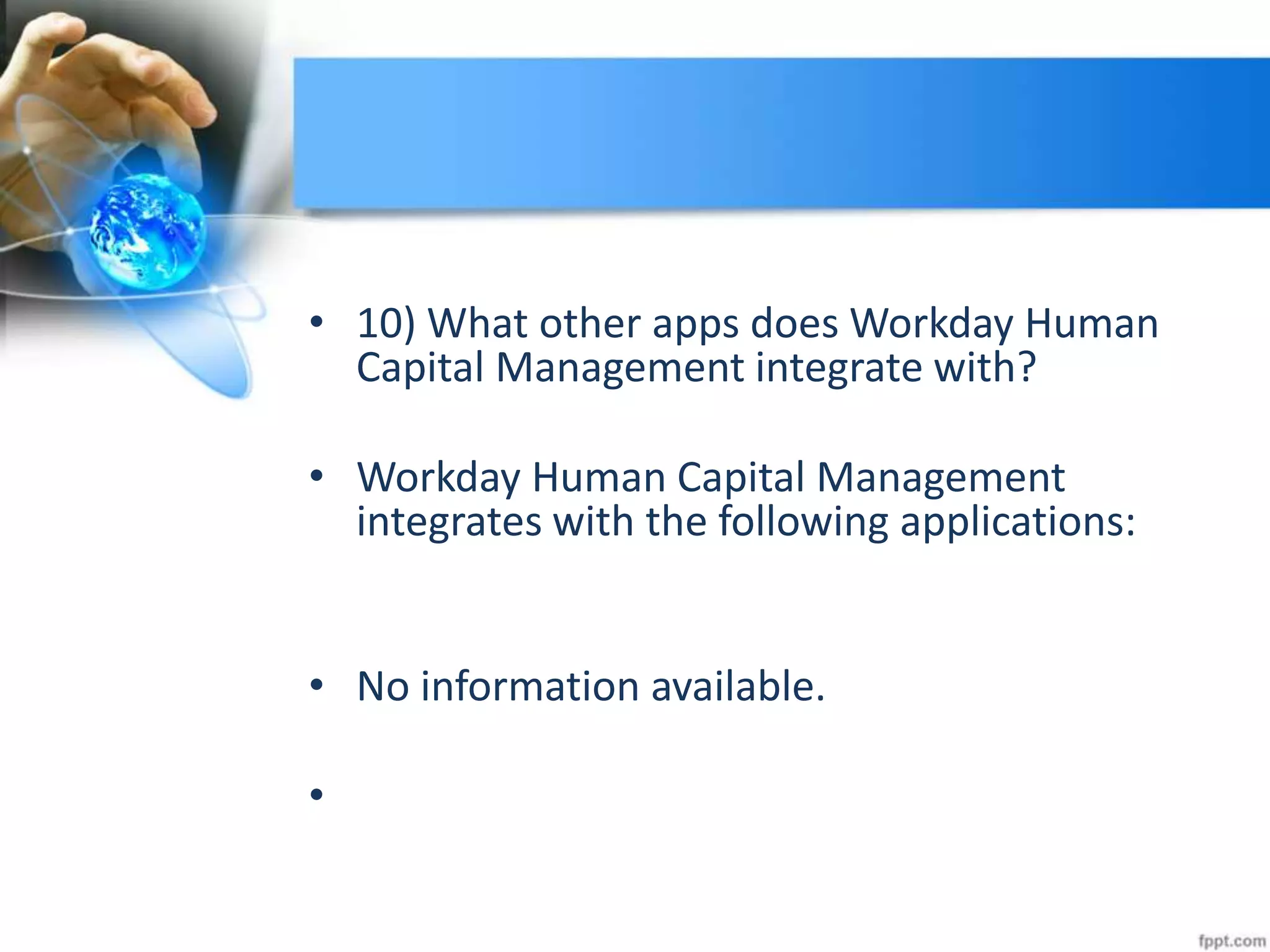 • 10) What other apps does Workday Human Capital Management integrate with?

• Workday Human Capital Management integrates with the following applications:

• No information available.

•

fppt.com